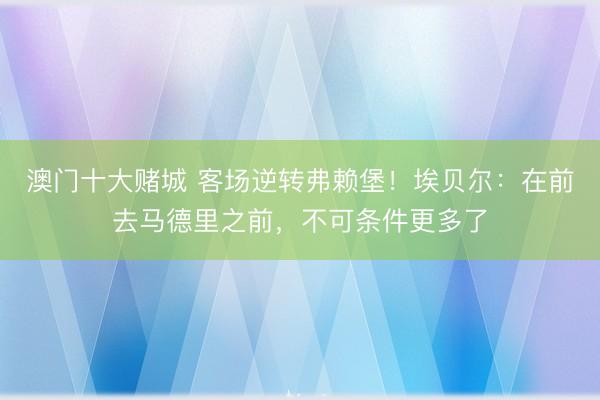 澳门十大赌城 客场逆转弗赖堡！埃贝尔：在前去马德里之前，不可条件更多了